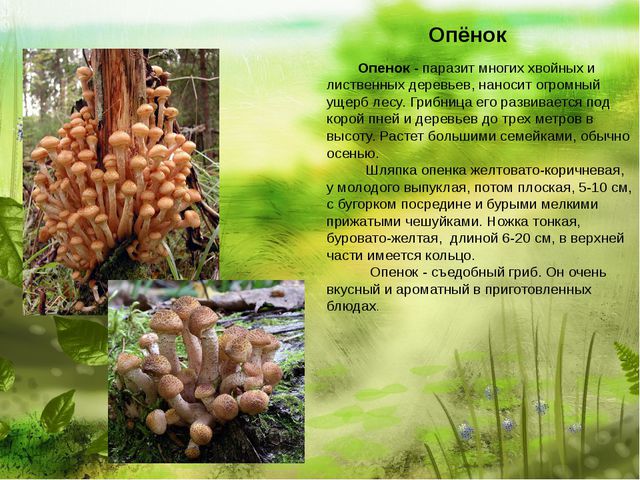 Опёнок

Опенок - паразит многих хвойных и лиственных деревьев, наносит огромный ущерб лесу. Грибница его развивается под корой пней и деревьев до трех метров в высоту. Растет большими семейками, обычно осенью.

Шляпка опенка желтовато-коричневая, у молодого выпуклая, потом плоская, 5-10 см, с бугорком посредине и бурыми мелкими прижатыми чешуйками. Ножка тонкая, буровато-желтая, длиной 6-20 см, в верхней части имеется кольцо.

Опенок - съедобный гриб. Он очень вкусный и ароматный в приготовленных блюдах.